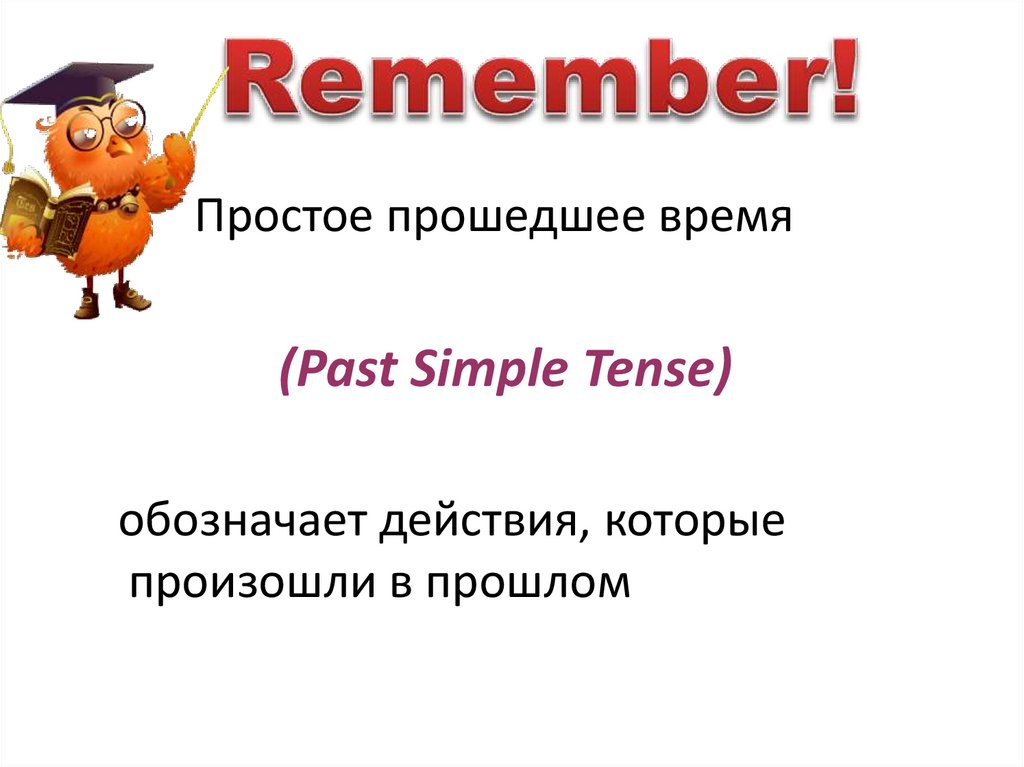 Remember!

Простое прошедшее время

(Past Simple Tense)

обозначает действия, которые произошли в прошлом